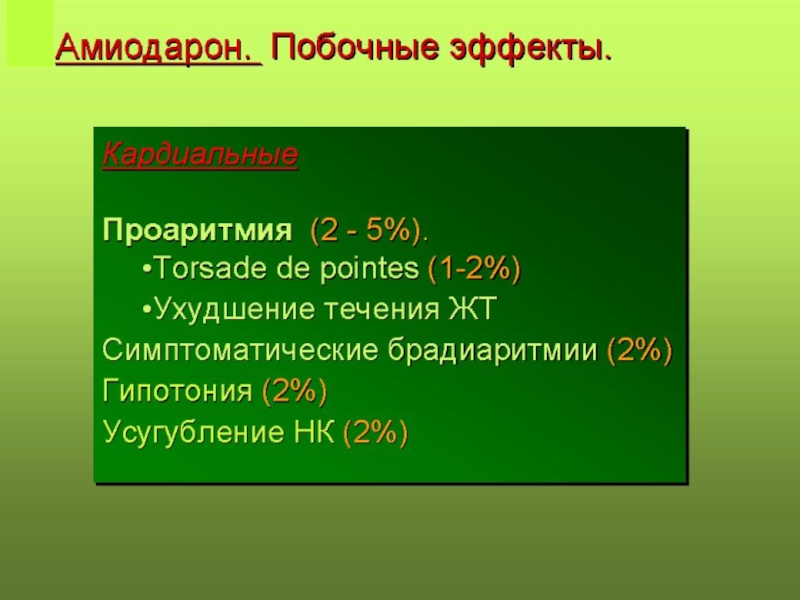 Амиодарон. Побочные эффекты.

Кардиальные

Проаритмия (2 - 5%).
•Torsade de pointes (1-2%)
•Ухудшение течения ЖТ
Симптоматические брадиаритмии (2%)
Гипотония (2%)
Усугубление НК (2%)